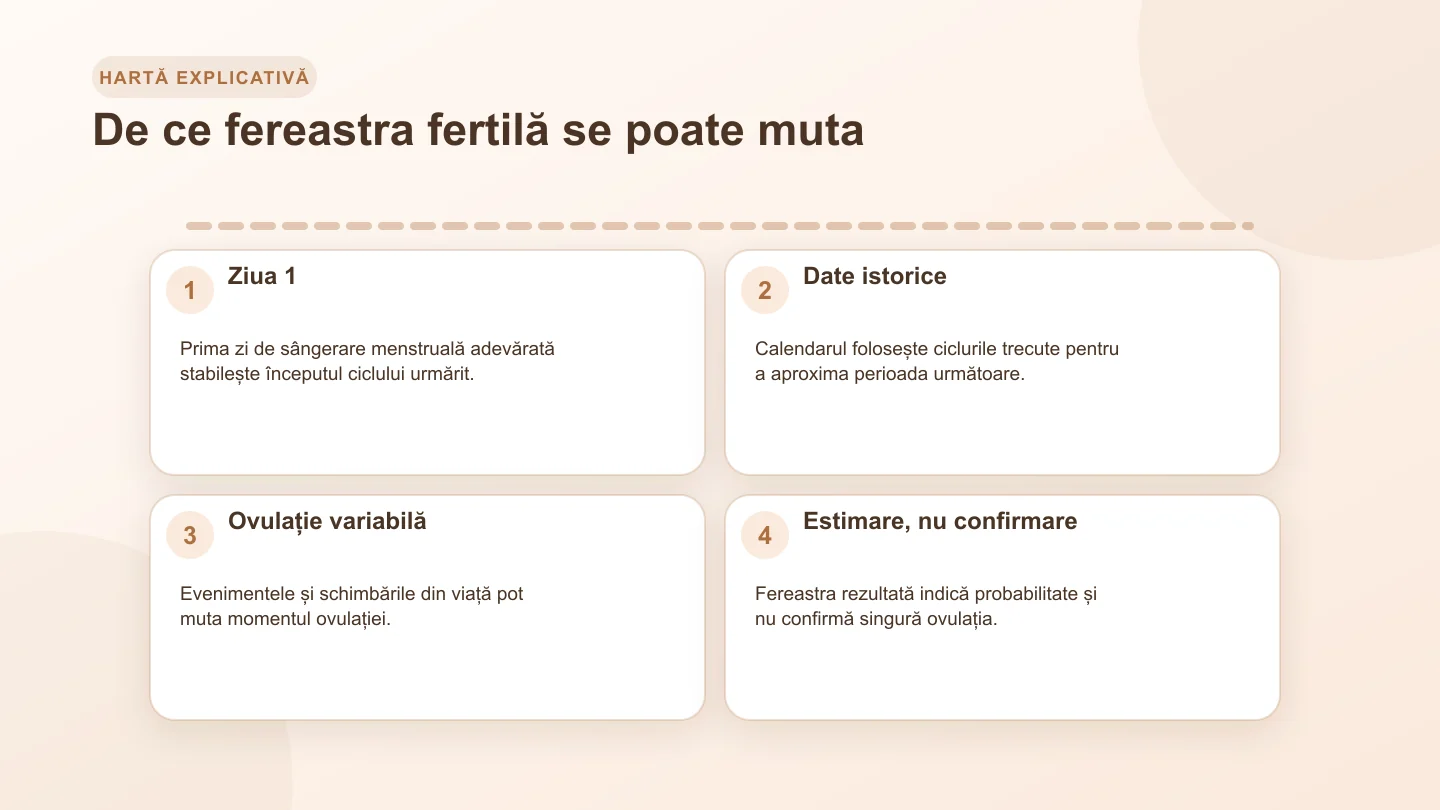 HARTĂ EXPLICATIVĂ

De ce fereastra fertilă se poate muta

1 Ziua 1

Prima zi de sângerare menstruală adevărată stabilește începutul ciclului urmărit.

2 Date istorice

Calendarul folosește ciclurile trecute pentru a aproxima perioada următoare.

3 Ovulație variabilă

Evenimentele și schimbările din viață pot muta momentul ovulației.

4 Estimare, nu confirmare

Fereastra rezultată indică probabilitate și nu confirmă singură ovulația.